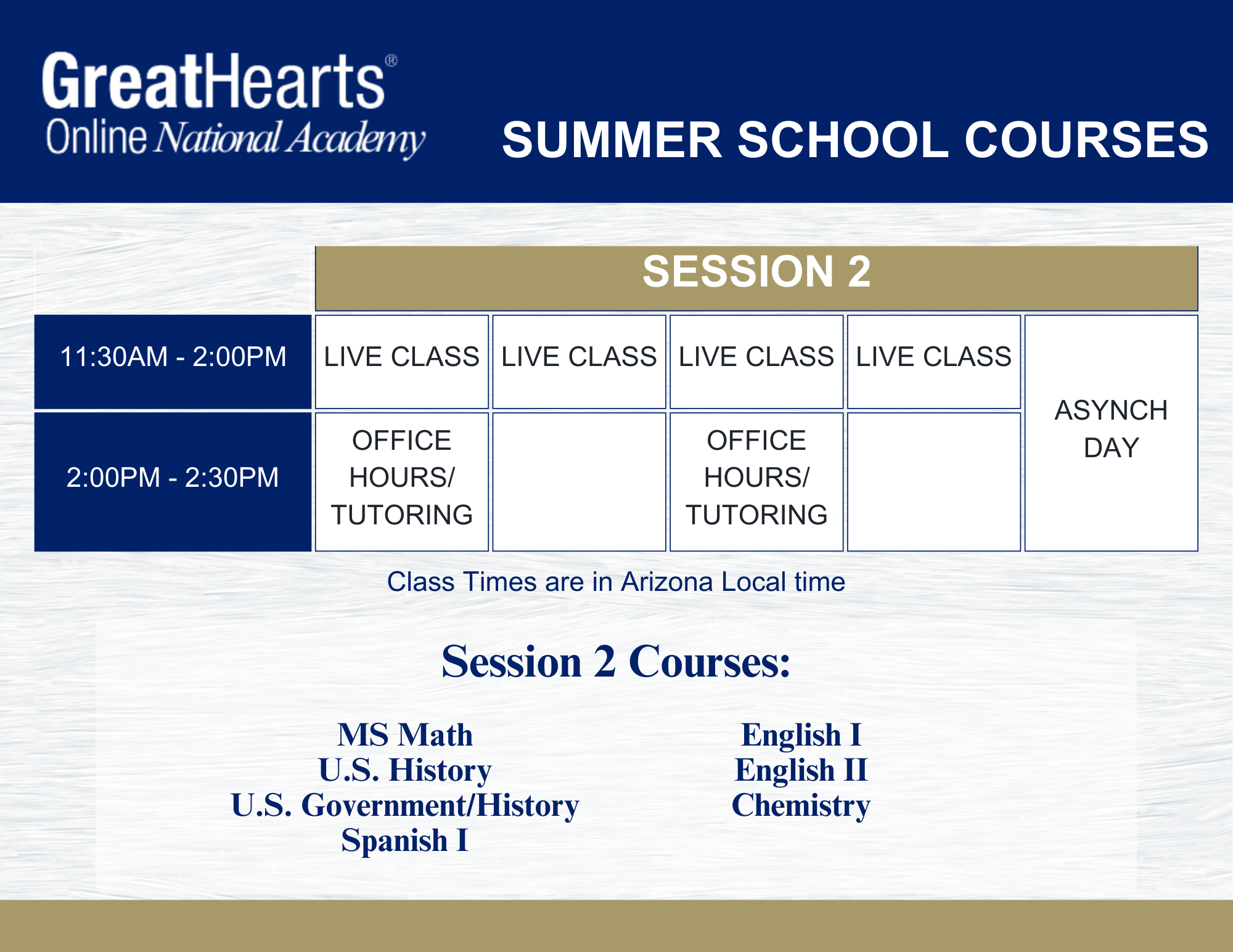 GreatHearts®
Online National Academy

SUMMER SCHOOL COURSES

| | SESSION 2 | | | | |
|---|---|---|---|---|---|
| 11:30AM - 2:00PM | LIVE CLASS | LIVE CLASS | LIVE CLASS | LIVE CLASS | ASYNCH DAY |
| 2:00PM - 2:30PM | OFFICE HOURS/ TUTORING | | OFFICE HOURS/ TUTORING | | |

Class Times are in Arizona Local time

Session 2 Courses:

MS Math
U.S. History
U.S. Government/History
Spanish I

English I
English II
Chemistry